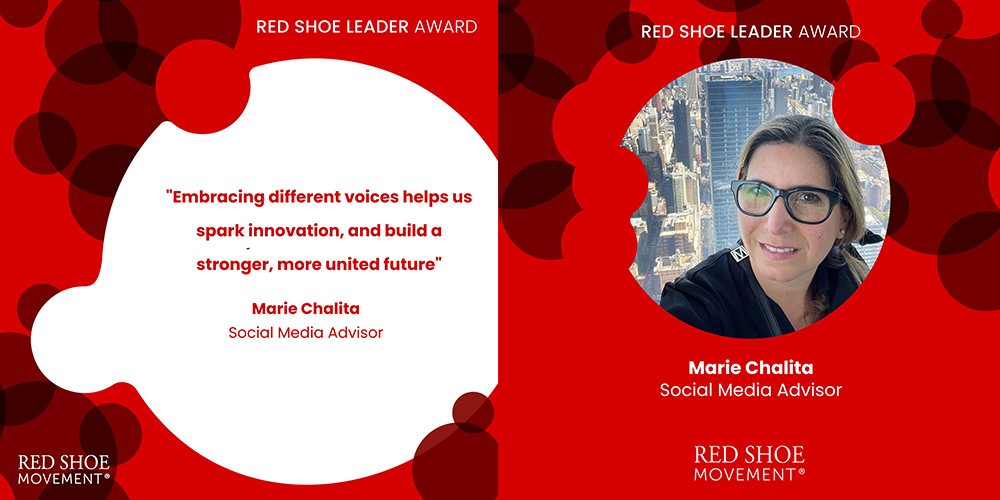 RED SHOE LEADER AWARD

"Embracing different voices helps us spark innovation, and build a stronger, more united future"

Marie Chalita
Social Media Advisor

RED SHOE MOVEMENT®

RED SHOE LEADER AWARD

Marie Chalita
Social Media Advisor

RED SHOE MOVEMENT®